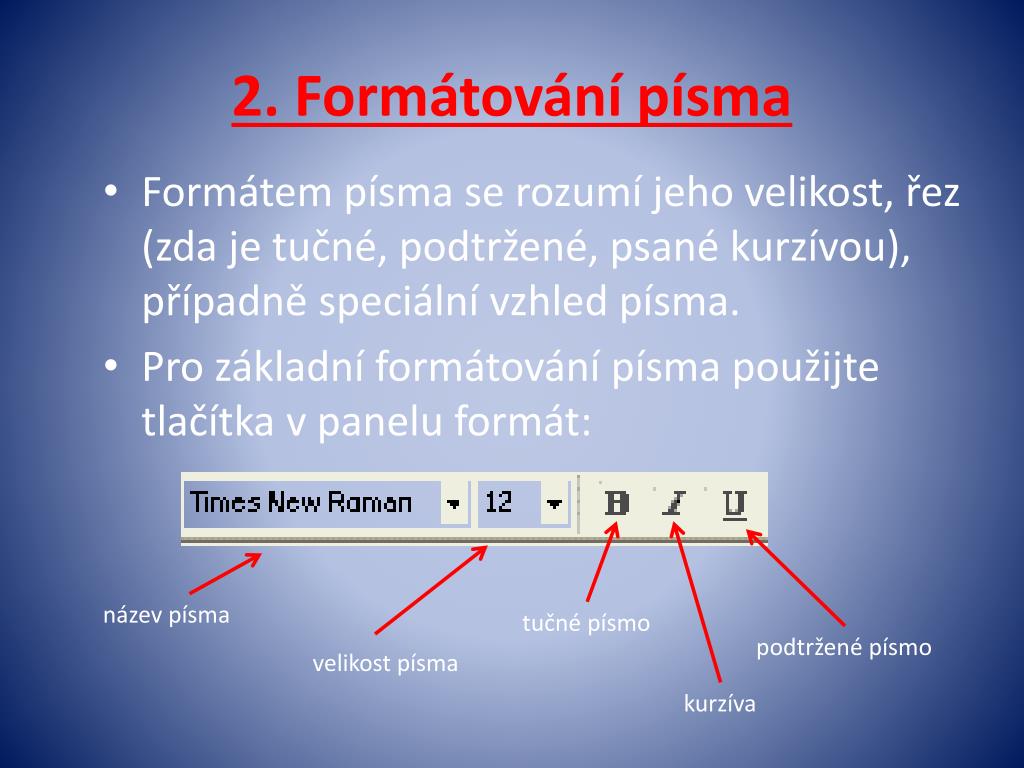 2. Formátování písma

• Formátem písma se rozumí jeho velikost, řez (zda je tučné, podtržené, psané kurzívou), případně speciální vzhled písma.

• Pro základní formátování písma použijte tlačítka v panelu formát:

Times New Roman
12
B
I
U

název písma
velikost písma
tučné písmo
kurzíva
podtržené písmo